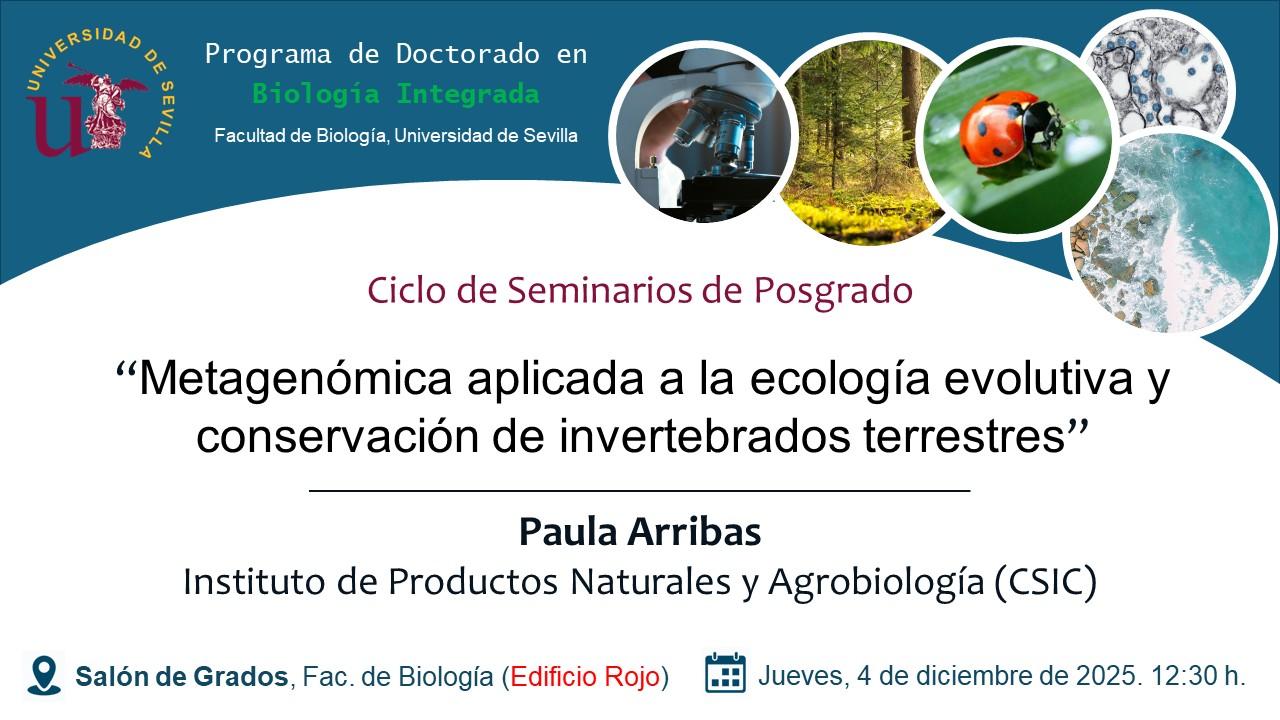 UNIVERSIDAD DE SEVILLA

Programa de Doctorado en
Biología Integrada
Facultad de Biología, Universidad de Sevilla

Ciclo de Seminarios de Posgrado

“Metagenómica aplicada a la ecología evolutiva y conservación de invertebrados terrestres”

Paula Arribas
Instituto de Productos Naturales y Agrobiología (CSIC)

Salón de Grados, Fac. de Biología (Edificio Rojo)

Jueves, 4 de diciembre de 2025. 12:30 h.